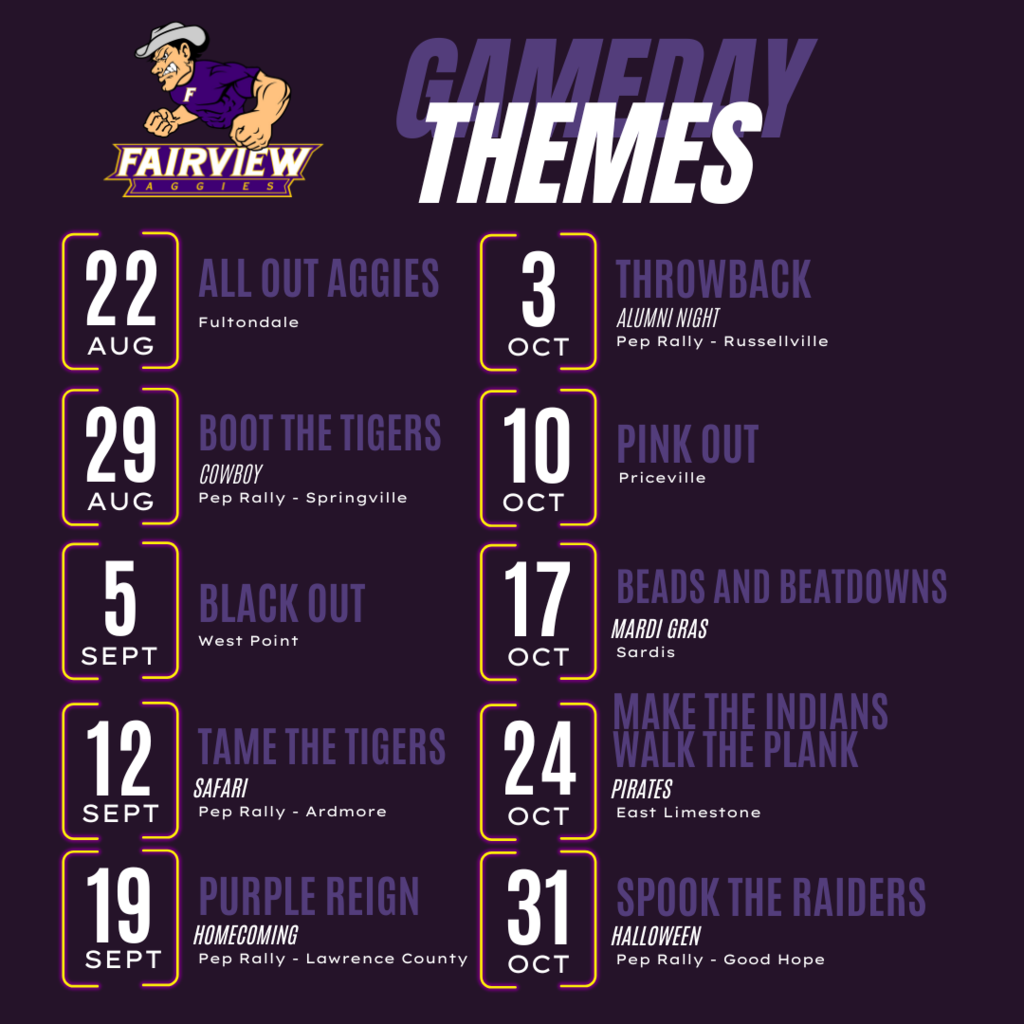 F
FAIRVIEW
AGGIES

GAMEDAY
THEMES

22
AUG
ALL OUT AGGIES
Fultondale

29
AUG
BOOT THE TIGERS
COWBOY
Pep Rally - Springville

5
SEPT
BLACK OUT
West Point

12
SEPT
TAME THE TIGERS
SAFARI
Pep Rally - Ardmore

19
SEPT
PURPLE REIGN
HOMECOMING
Pep Rally - Lawrence County

3
OCT
THROWBACK
ALUMNI NIGHT
Pep Rally - Russellville

10
OCT
PINK OUT
Priceville

17
OCT
BEADS AND BEATDOWNS
MARDI GRAS
Sardis

24
OCT
MAKE THE INDIANS WALK THE PLANK
PIRATES
East Limestone

31
OCT
SPOOK THE RAIDERS
HALLOWEEN
Pep Rally - Good Hope